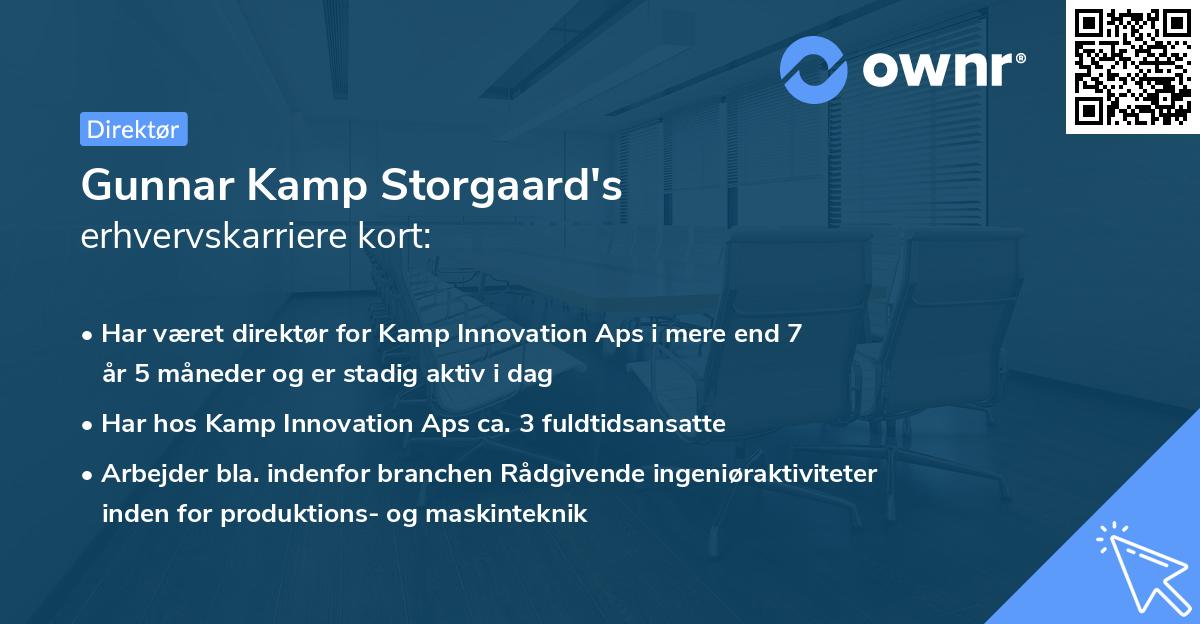 ownr®

Direktør

Gunnar Kamp Storgaard's
erhvervskarriere kort:

• Har været direktør for Kamp Innovation Aps i mere end 7 år 5 måneder og er stadig aktiv i dag

• Har hos Kamp Innovation Aps ca. 3 fuldtidsansatte

• Arbejder bla. indenfor branchen Rådgivende ingeniøraktiviteter inden for produktions- og maskinteknik